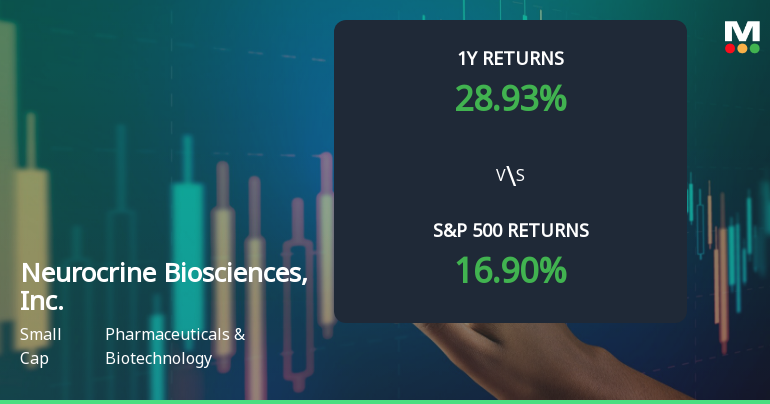 M

1Y RETURNS

28.93%

V\S

S&P 500 RETURNS

16.90%

Neurocrine Biosciences, Inc.

Small Cap

Pharmaceuticals & Biotechnology